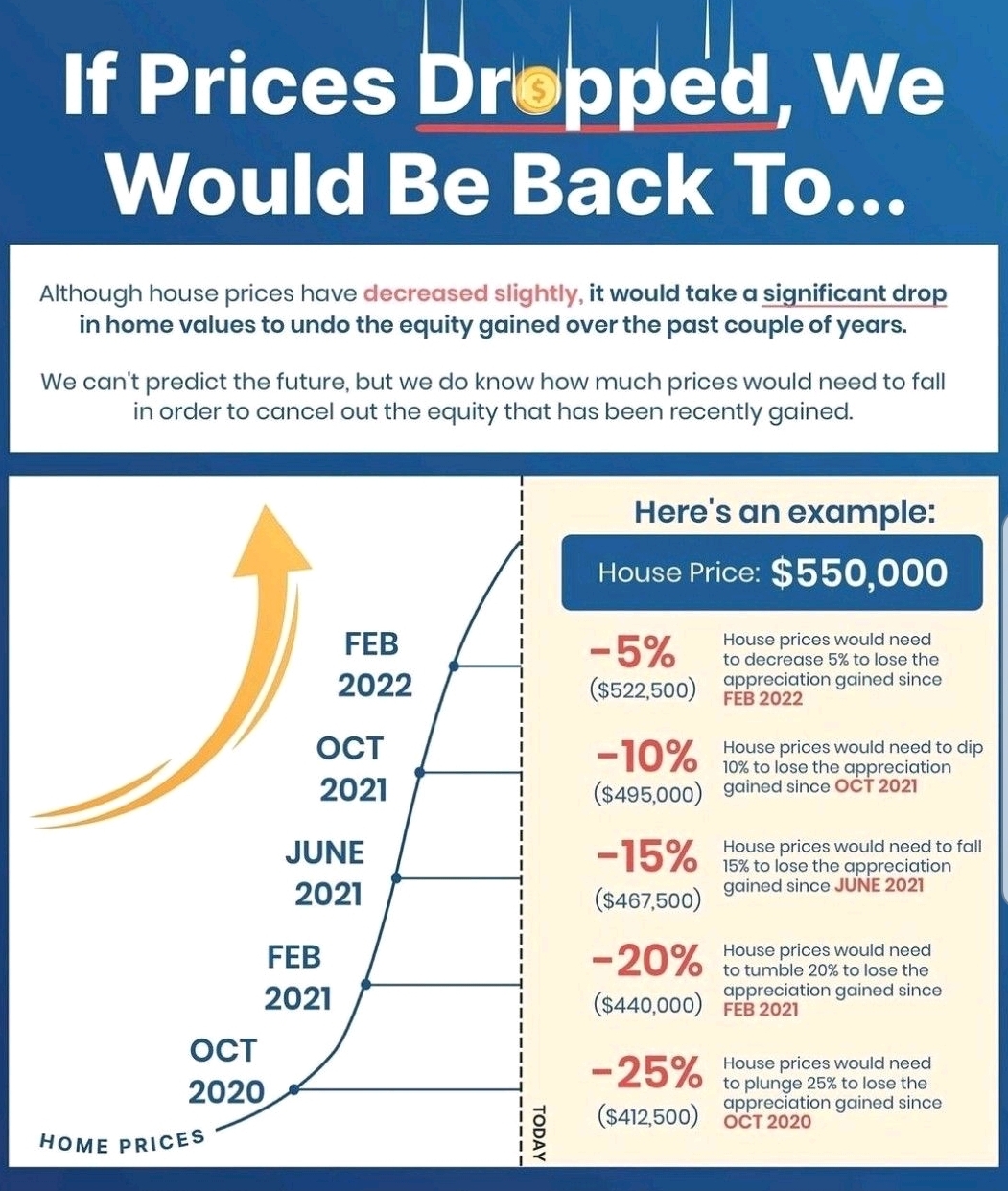 If Prices Dropped, We Would Be Back To...

Although house prices have decreased slightly, it would take a significant drop in home values to undo the equity gained over the past couple of years.

We can't predict the future, but we do know how much prices would need to fall in order to cancel out the equity that has been recently gained.

FEB 2022

OCT 2021

JUNE 2021

FEB 2021

OCT 2020

HOME PRICES

TODAY

Here's an example:

House Price: $550,000

-5% ($522,500) House prices would need to decrease 5% to lose the appreciation gained since FEB 2022

-10% ($495,000) House prices would need to dip 10% to lose the appreciation gained since OCT 2021

-15% ($467,500) House prices would need to fall 15% to lose the appreciation gained since JUNE 2021

-20% ($440,000) House prices would need to tumble 20% to lose the appreciation gained since FEB 2021

-25% ($412,500) House prices would need to plunge 25% to lose the appreciation gained since OCT 2020